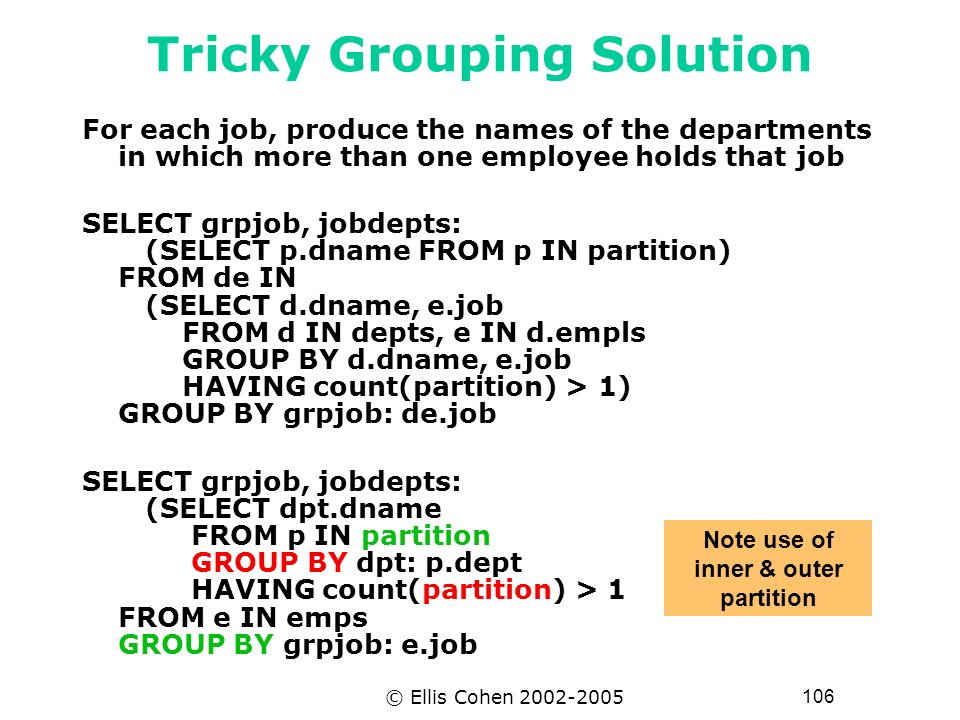 Tricky Grouping Solution

For each job, produce the names of the departments in which more than one employee holds that job

SELECT grpjob, jobdepts:
(SELECT p.dname FROM p IN partition)
FROM de IN
(SELECT d.dname, e.job
FROM d IN depts, e IN d.empls
GROUP BY d.dname, e.job
HAVING count(partition) > 1)
GROUP BY grpjob: de.job

SELECT grpjob, jobdepts:
(SELECT dpt.dname
FROM p IN partition
GROUP BY dpt: p.dept
HAVING count(partition) > 1
FROM e IN emps
GROUP BY grpjob: e.job

Note use of inner & outer partition

© Ellis Cohen 2002-2005

106